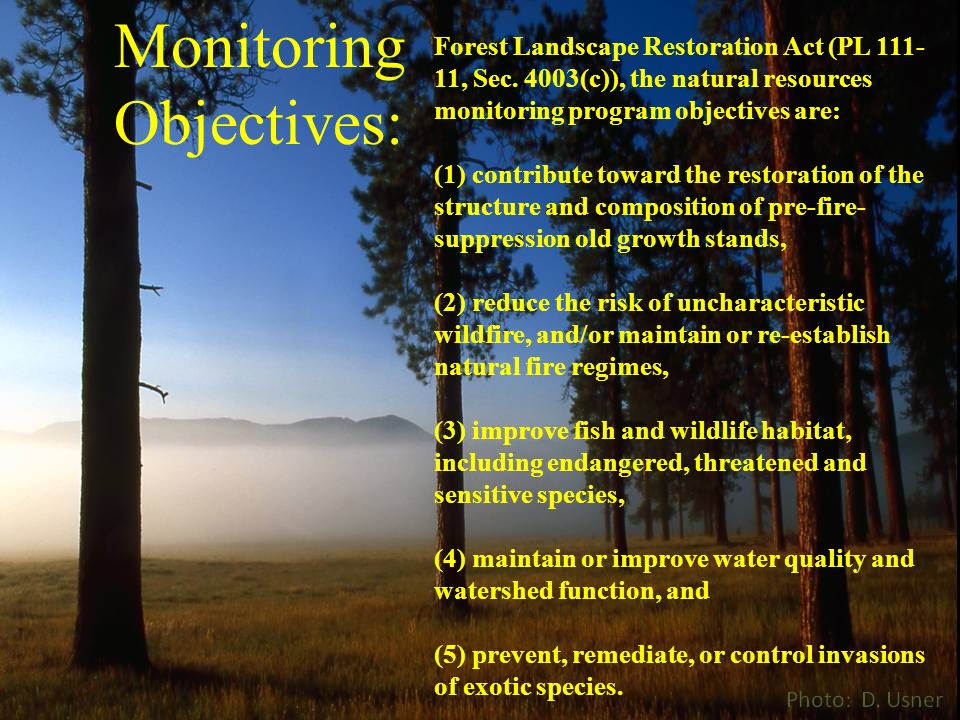 Monitoring Objectives:

Forest Landscape Restoration Act (PL 111-11, Sec. 4003(c)), the natural resources monitoring program objectives are:

(1) contribute toward the restoration of the structure and composition of pre-fire-suppression old growth stands,

(2) reduce the risk of uncharacteristic wildfire, and/or maintain or re-establish natural fire regimes,

(3) improve fish and wildlife habitat, including endangered, threatened and sensitive species,

(4) maintain or improve water quality and watershed function, and

(5) prevent, remediate, or control invasions of exotic species.

Photo: D. Usner